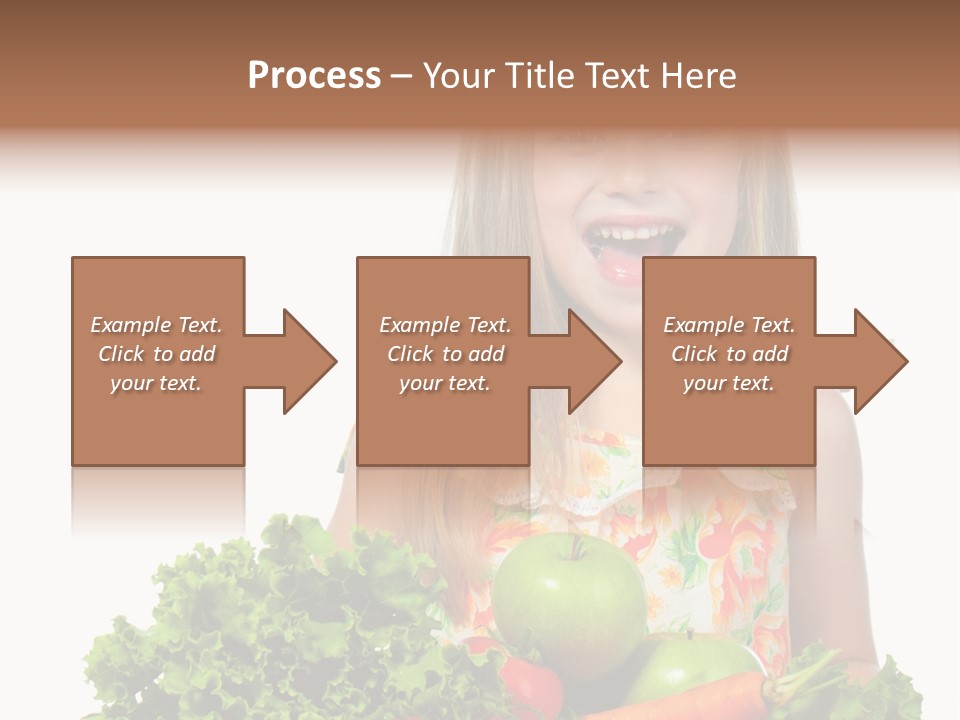 Process – Your Title Text Here

Example Text. Click to add your text.

Example Text. Click to add your text.

Example Text. Click to add your text.